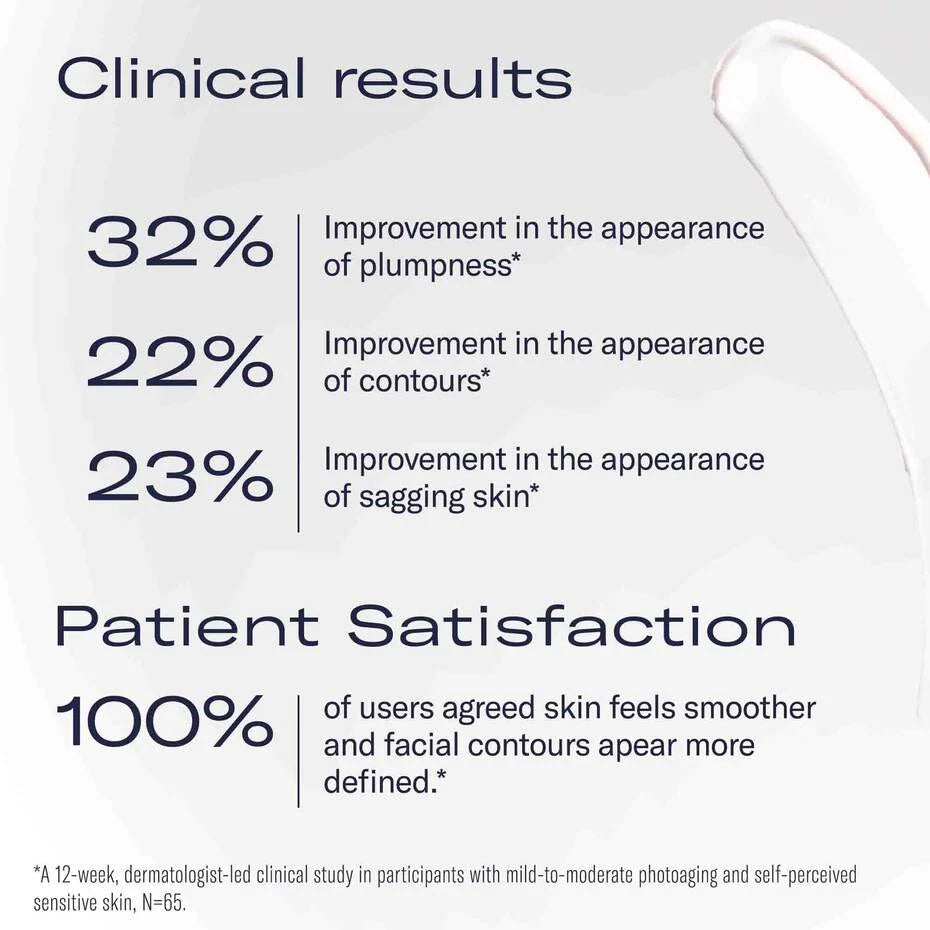 Clinical results

32% Improvement in the appearance of plumpness*

22% Improvement in the appearance of contours*

23% Improvement in the appearance of sagging skin*

Patient Satisfaction

100% of users agreed skin feels smoother and facial contours apear more defined.*

*A 12-week, dermatologist-led clinical study in participants with mild-to-moderate photoaging and self-perceived sensitive skin, N=65.